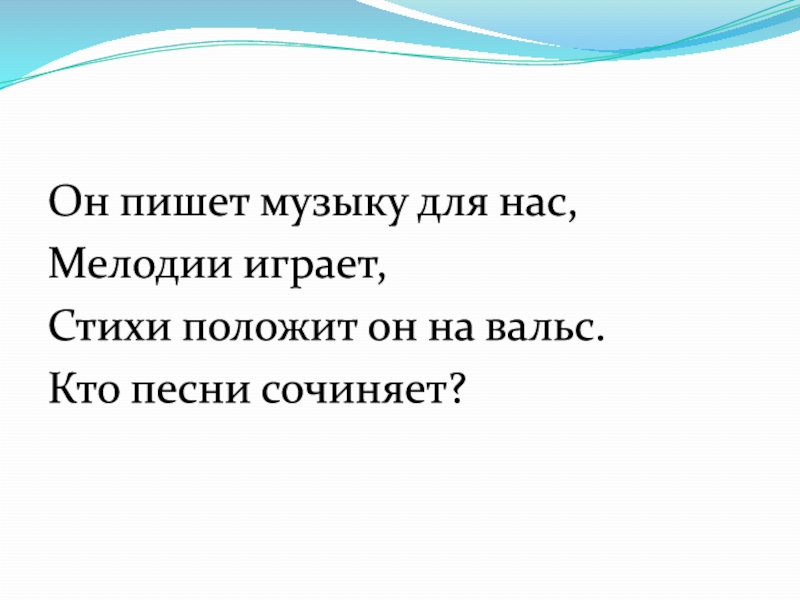 Он пишет музыку для нас,
Мелодии играет,
Стихи положит он на вальс.
Кто песни сочиняет?